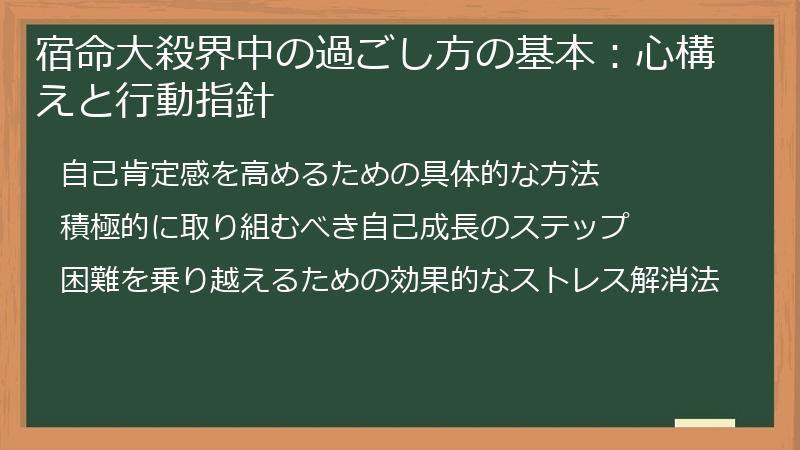 宿命大殺界中の過ごし方の基本：心構えと行動指針

自己肯定感を高めるための具体的な方法

積極的に取り組むべき自己成長のステップ

困難を乗り越えるための効果的なストレス解消法